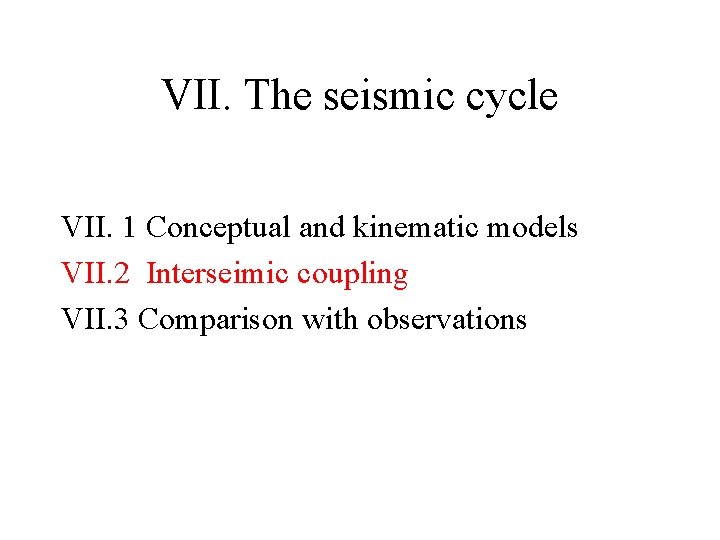 VII. The seismic cycle

VII. 1 Conceptual and kinematic models

VII.2 Interseimic coupling

VII.3 Comparison with observations